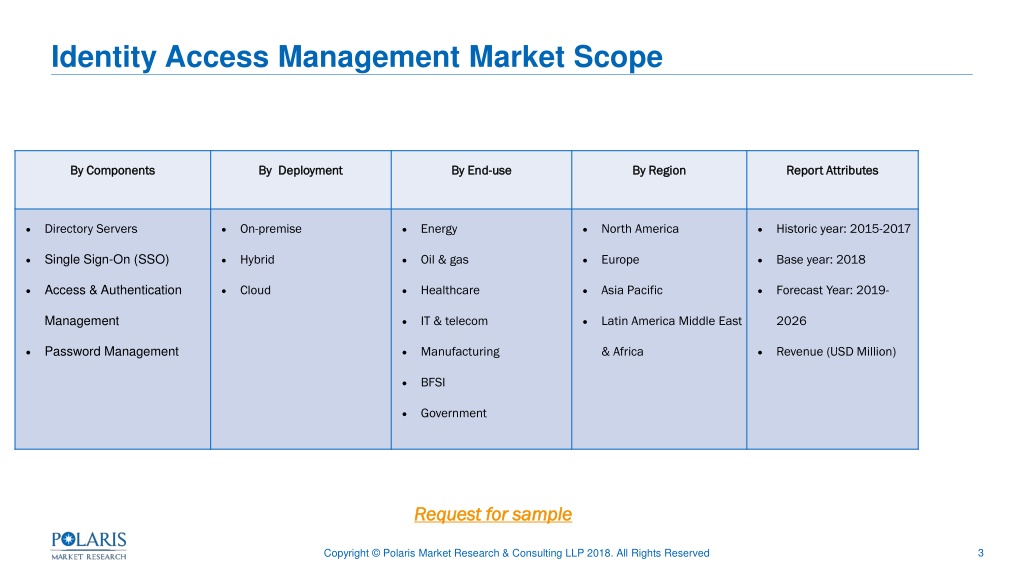 Identity Access Management Market Scope

| By Components | By Deployment | By End-use | By Region | Report Attributes |
|---|---|---|---|---|
| • Directory Servers • Single Sign-On (SSO) • Access & Authentication Management • Password Management | • On-premise • Hybrid • Cloud | • Energy • Oil & gas • Healthcare • IT & telecom • Manufacturing • BFSI • Government | • North America • Europe • Asia Pacific • Latin America Middle East & Africa | • Historic year: 2015-2017 • Base year: 2018 • Forecast Year: 2019-2026 • Revenue (USD Million) |

Request for sample

POLARIS MARKET RESEARCH

Copyright © Polaris Market Research & Consulting LLP 2018. All Rights Reserved

3